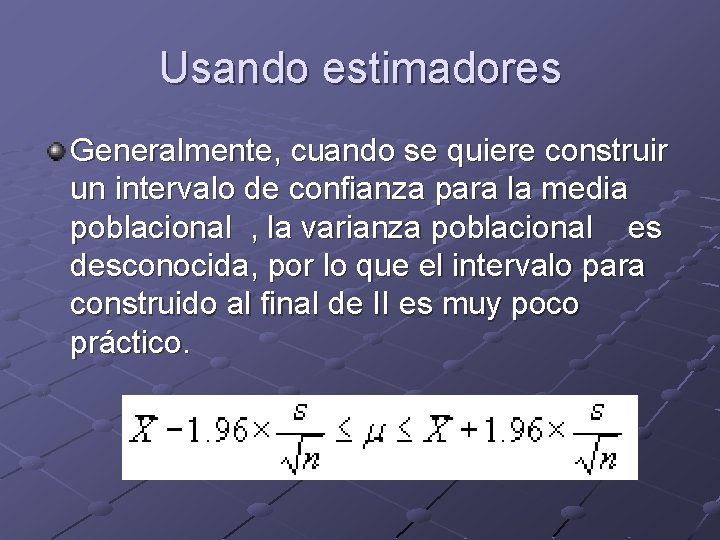 Usando estimadores

Generalmente, cuando se quiere construir un intervalo de confianza para la media poblacional , la varianza poblacional es desconocida, por lo que el intervalo para construido al final de II es muy poco práctico.

$\bar{X} - 1.96 \times \frac{s}{\sqrt{n}} \leq \mu \leq \bar{X} + 1.96 \times \frac{s}{\sqrt{n}}$